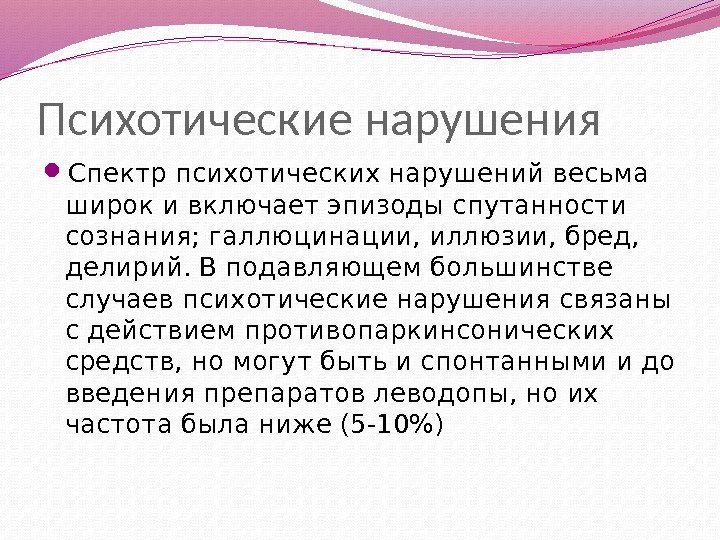 Психотические нарушения

Спектр психотических нарушений весьма широк и включает эпизоды спутанности сознания; галлюцинации, иллюзии, бред, делирий. В подавляющем большинстве случаев психотические нарушения связаны с действием противопаркинсонических средств, но могут быть и спонтанными и до введения препаратов леводопы, но их частота была ниже (5-10%)